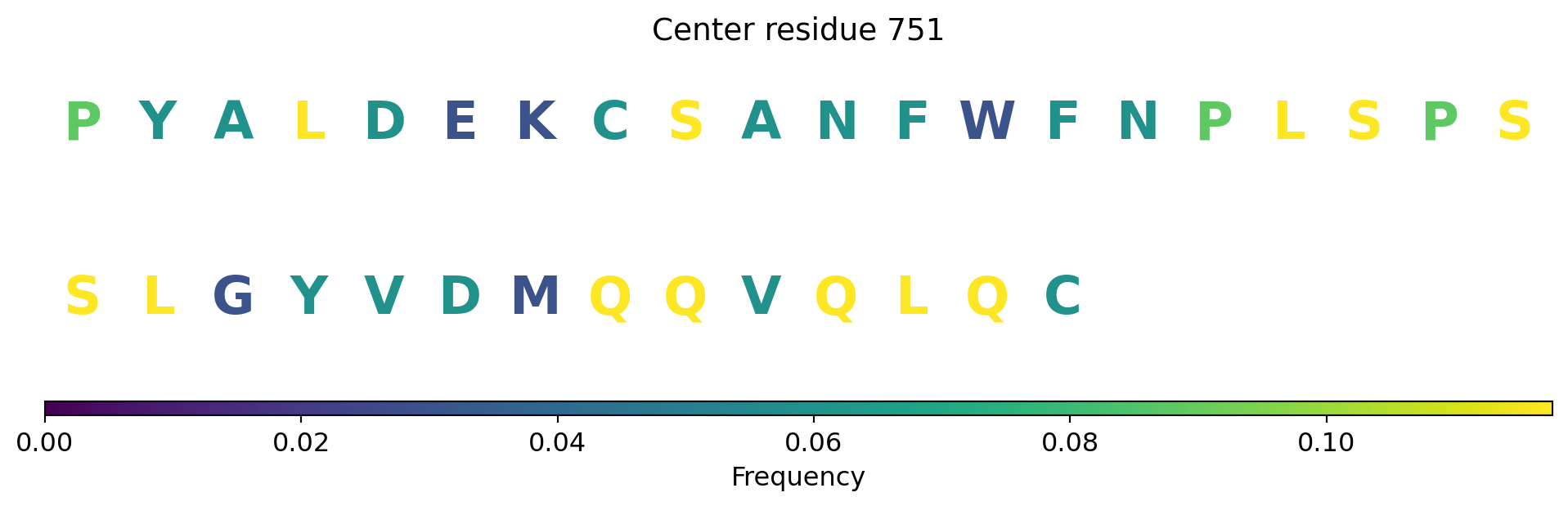 Center residue 751

P Y A L D E K C S A N F W F N P L S P S

S L G Y V D M Q Q V Q L Q C

0.00 0.02 0.04 0.06 0.08 0.10

Frequency